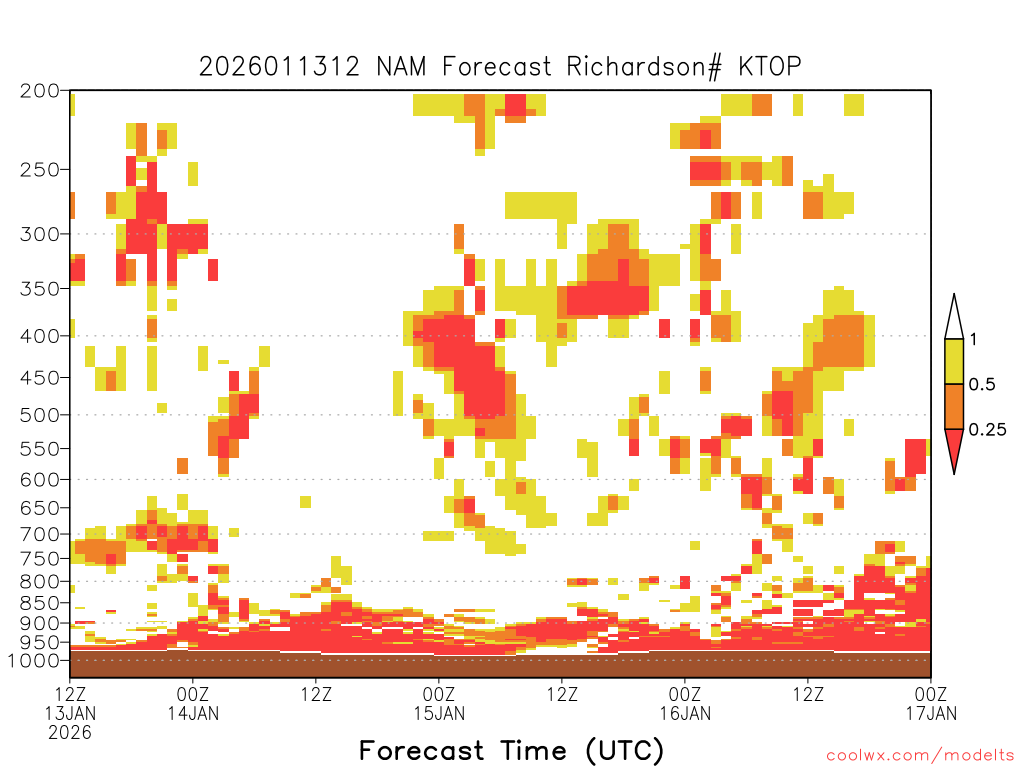 2026011312 NAM Forecast Richardson# KTOP

200
250
300
350
400
450
500
550
600
650
700
750
800
850
900
950
1000

1
0.5
0.25

12Z 13JAN 2026
00Z 14JAN
12Z
00Z 15JAN
12Z
00Z 16JAN
12Z
00Z 17JAN

Forecast Time (UTC)

coolwx.com/modelts